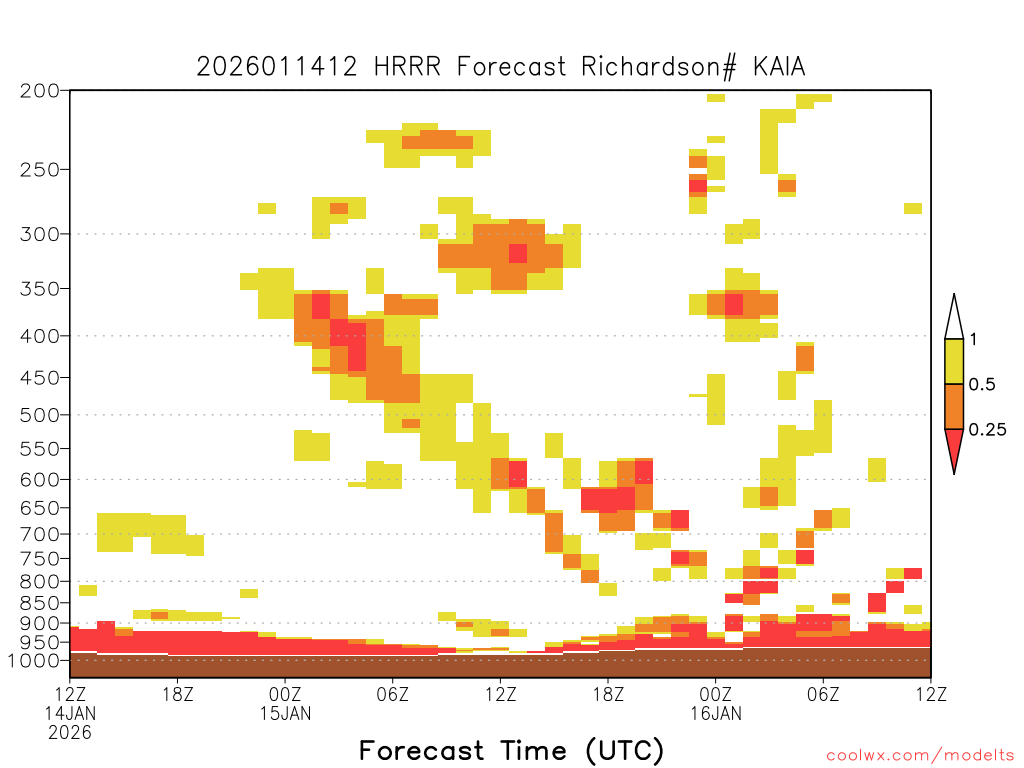 2026011412 HRRR Forecast Richardson# KAIA

200
250
300
350
400
450
500
550
600
650
700
750
800
850
900
950
1000

1
0.5
0.25

12Z
14JAN
2026
18Z
00Z
15JAN
06Z
12Z
18Z
00Z
16JAN
06Z
12Z

Forecast Time (UTC)

coolwx.com/modelts